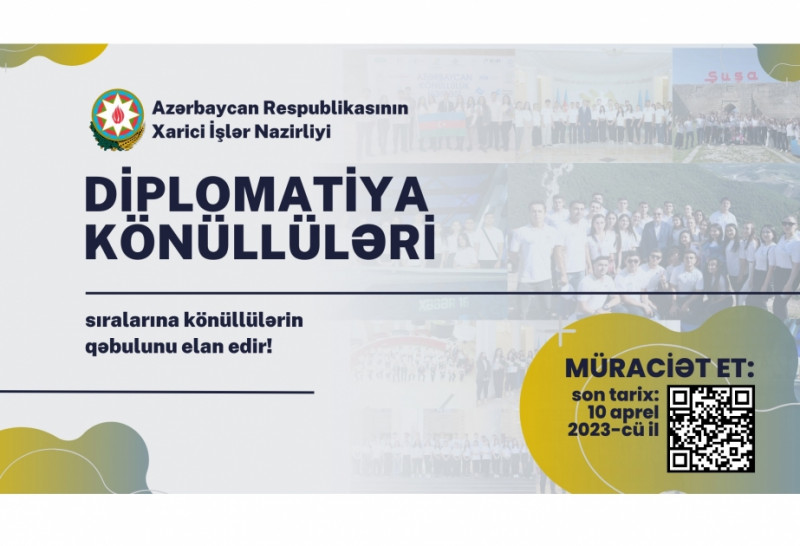 Azərbaycan Respublikasının
Xarici İşlər Nazirliyi

DİPLOMATİYA
KÖNÜLLÜLƏRİ

sıralarına könüllülərin qəbulunu elan edir!

Şuşa

MÜRACİƏT ET:
son tarix:
10 aprel
2023-cü il